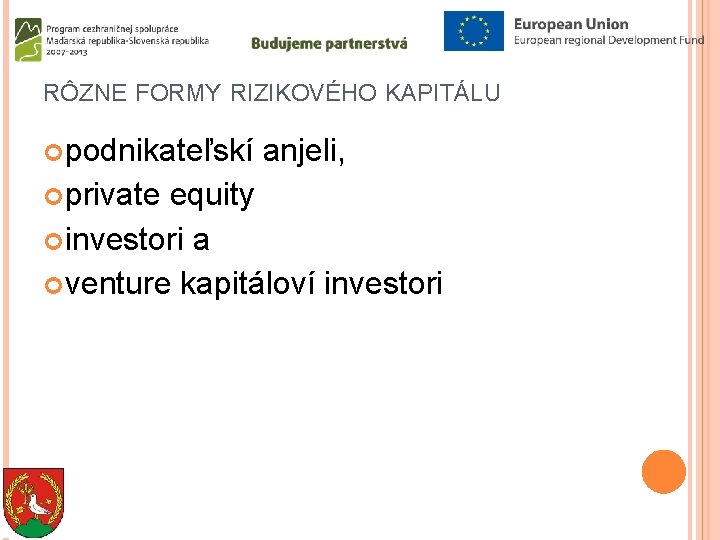 Program cezhraničnej spolupráce
Maďarská republika-Slovenská republika
2007-2013

Budujeme partnerstvá

European Union
European regional Development Fund

RÔZNE FORMY RIZIKOVÉHO KAPITÁLU

podnikateľskí anjeli,
private equity
investori a
venture kapitáloví investori